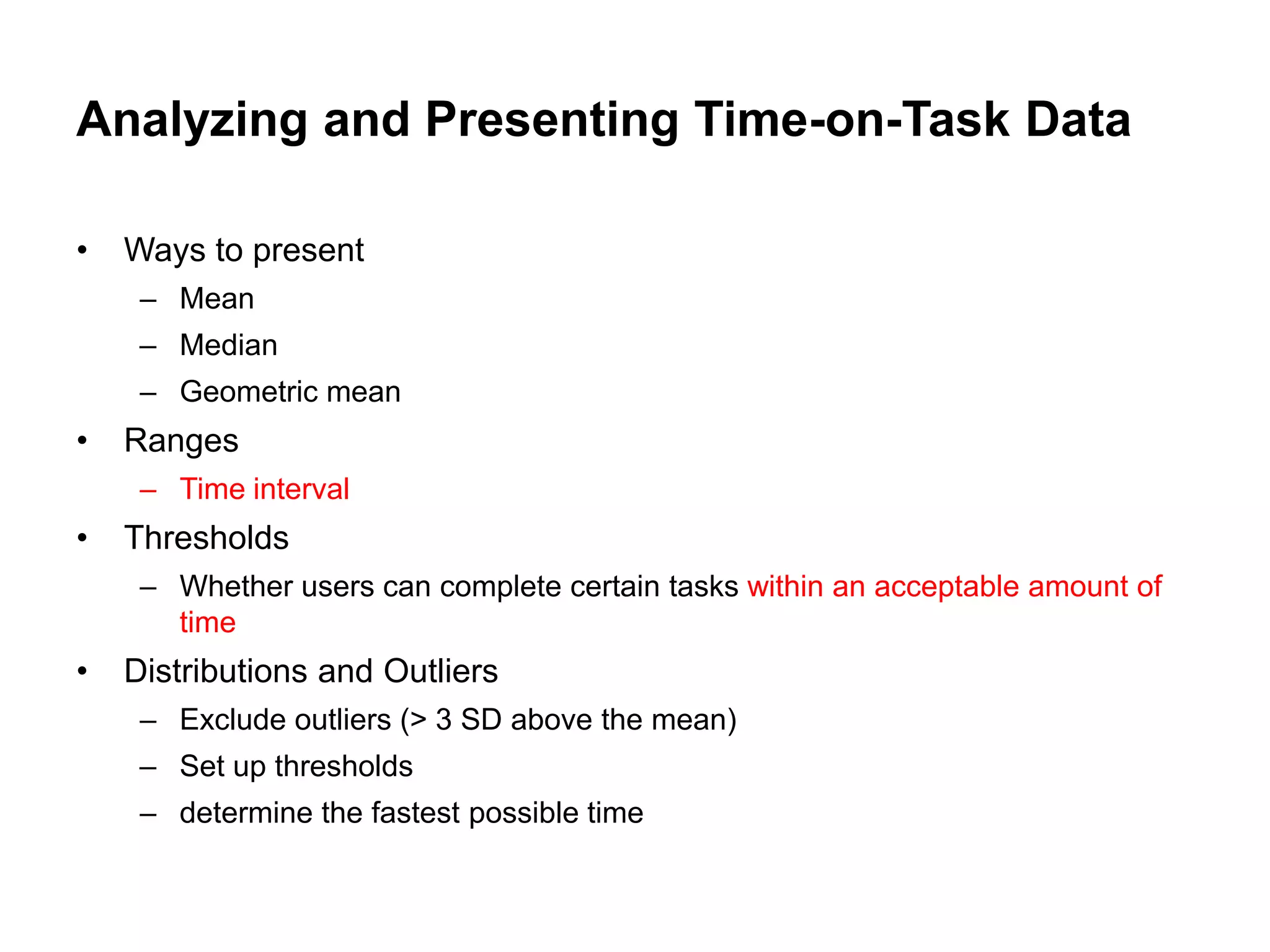 Analyzing and Presenting Time-on-Task Data

• Ways to present
– Mean
– Median
– Geometric mean
• Ranges
– Time interval
• Thresholds
– Whether users can complete certain tasks within an acceptable amount of time
• Distributions and Outliers
– Exclude outliers (> 3 SD above the mean)
– Set up thresholds
– determine the fastest possible time